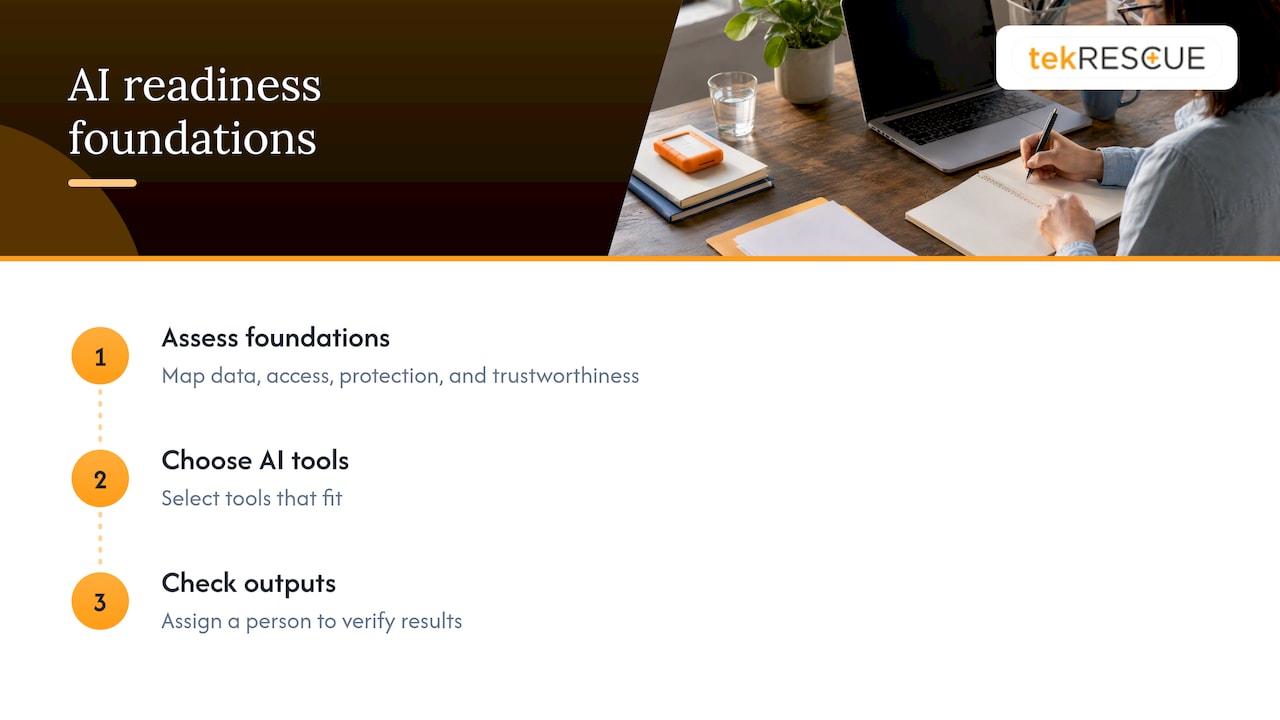 AI readiness foundations

tekRESCUE

1
Assess foundations
Map data, access, protection, and trustworthiness

2
Choose AI tools
Select tools that fit

3
Check outputs
Assign a person to verify results